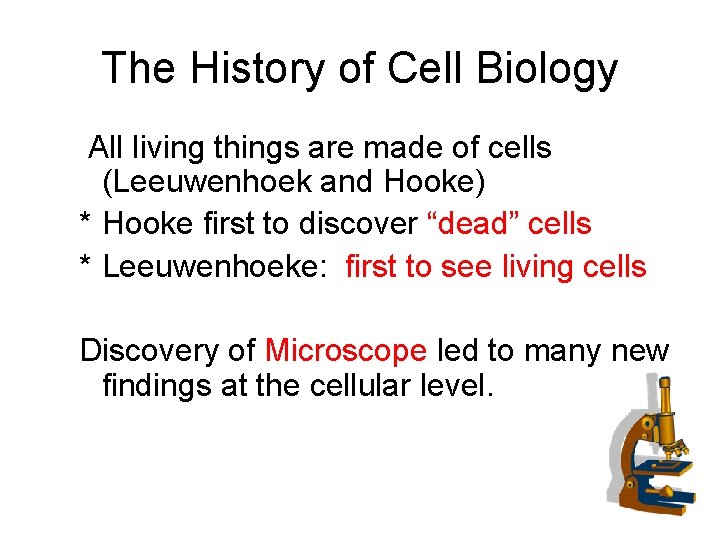 The History of Cell Biology

All living things are made of cells (Leeuwenhoek and Hooke)

* Hooke first to discover “dead” cells

* Leeuwenhoeke: first to see living cells

Discovery of Microscope led to many new findings at the cellular level.